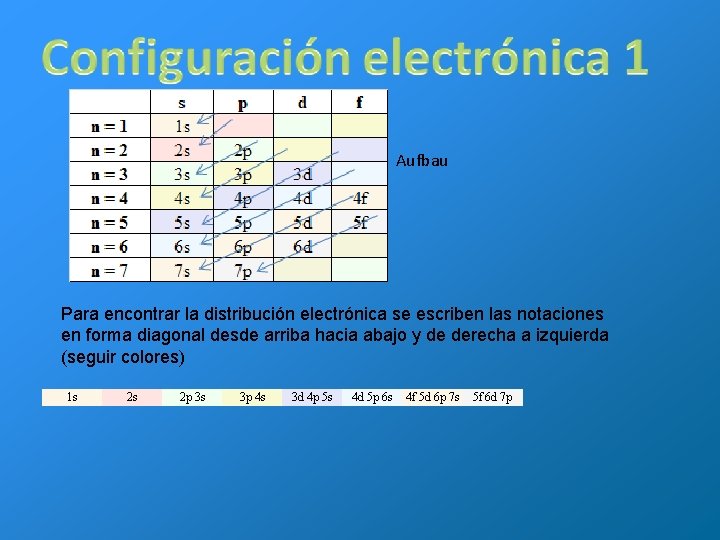 Configuración electrónica 1

|  | s | p | d | f |
|---|---|---|---|---|
| n = 1 | 1s |  |  |  |
| n = 2 | 2s | 2p |  |  |
| n = 3 | 3s | 3p | 3d |  |
| n = 4 | 4s | 4p | 4d | 4f |
| n = 5 | 5s | 5p | 5d | 5f |
| n = 6 | 6s | 6p | 6d |  |
| n = 7 | 7s | 7p |  |  |

Aufbau

Para encontrar la distribución electrónica se escriben las notaciones en forma diagonal desde arriba hacia abajo y de derecha a izquierda (seguir colores)

| 1s | 2s | 2p 3s | 3p 4s | 3d 4p 5s | 4d 5p 6s | 4f 5d 6p 7s | 5f 6d 7p |
|---|---|---|---|---|---|---|---|